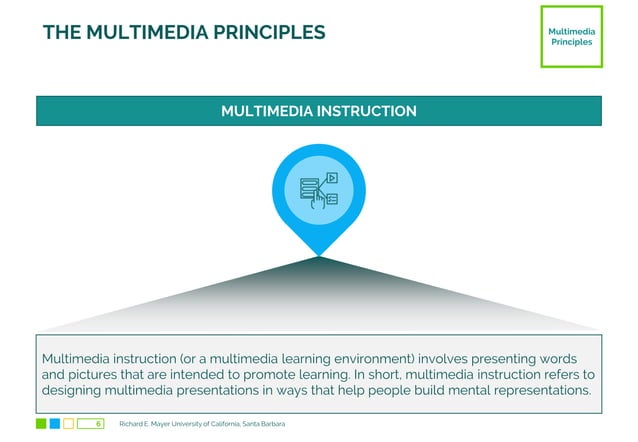 THE MULTIMEDIA PRINCIPLES

Multimedia Principles

MULTIMEDIA INSTRUCTION

Multimedia instruction (or a multimedia learning environment) involves presenting words and pictures that are intended to promote learning. In short, multimedia instruction refers to designing multimedia presentations in ways that help people build mental representations.

6

Richard E. Mayer University of California, Santa Barbara